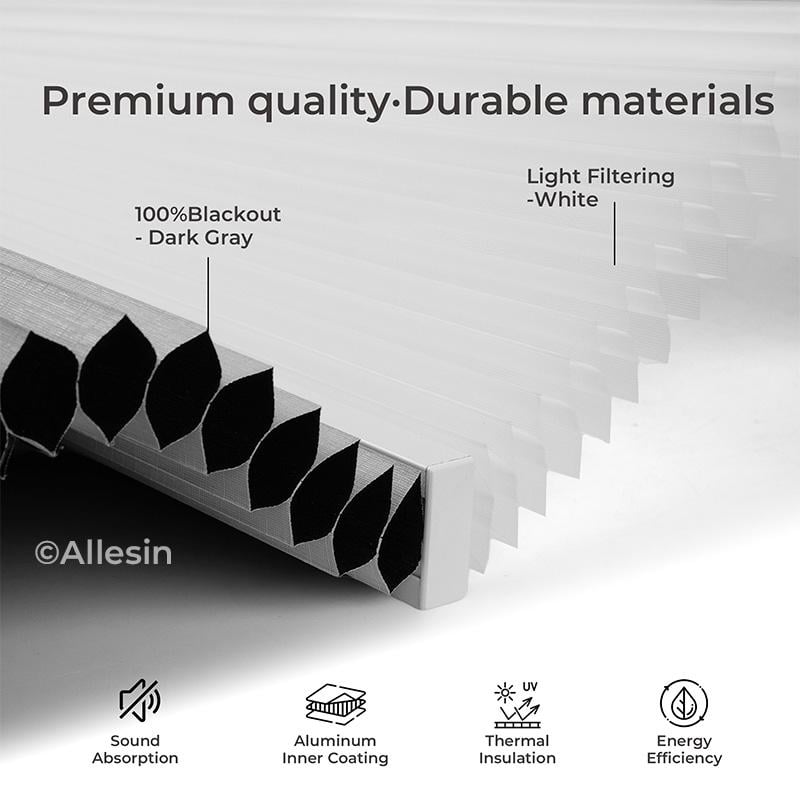 Premium quality·Durable materials

100%Blackout
- Dark Gray

Light Filtering
-White

©Allesin

Sound Absorption

Aluminum Inner Coating

UV

Thermal Insulation

Energy Efficiency